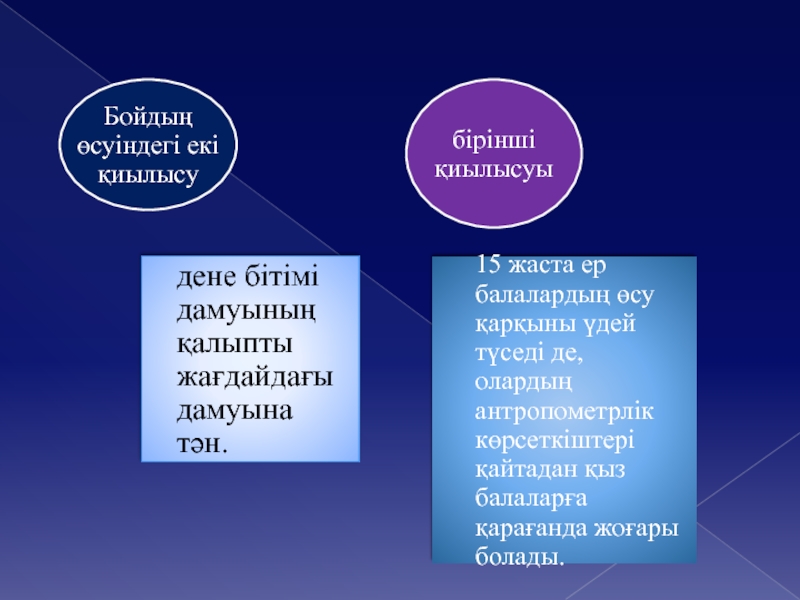 Бойдың өсуіндегі екі қиылысу

бірінші қиылысуы

дене бітімі дамуының қалыпты жағдайдағы дамуына тән.

15 жаста ер балалардың өсу қарқыны үдей түседі де, олардың антропометрлік көрсеткіштері қайтадан қыз балаларға қарағанда жоғары болады.